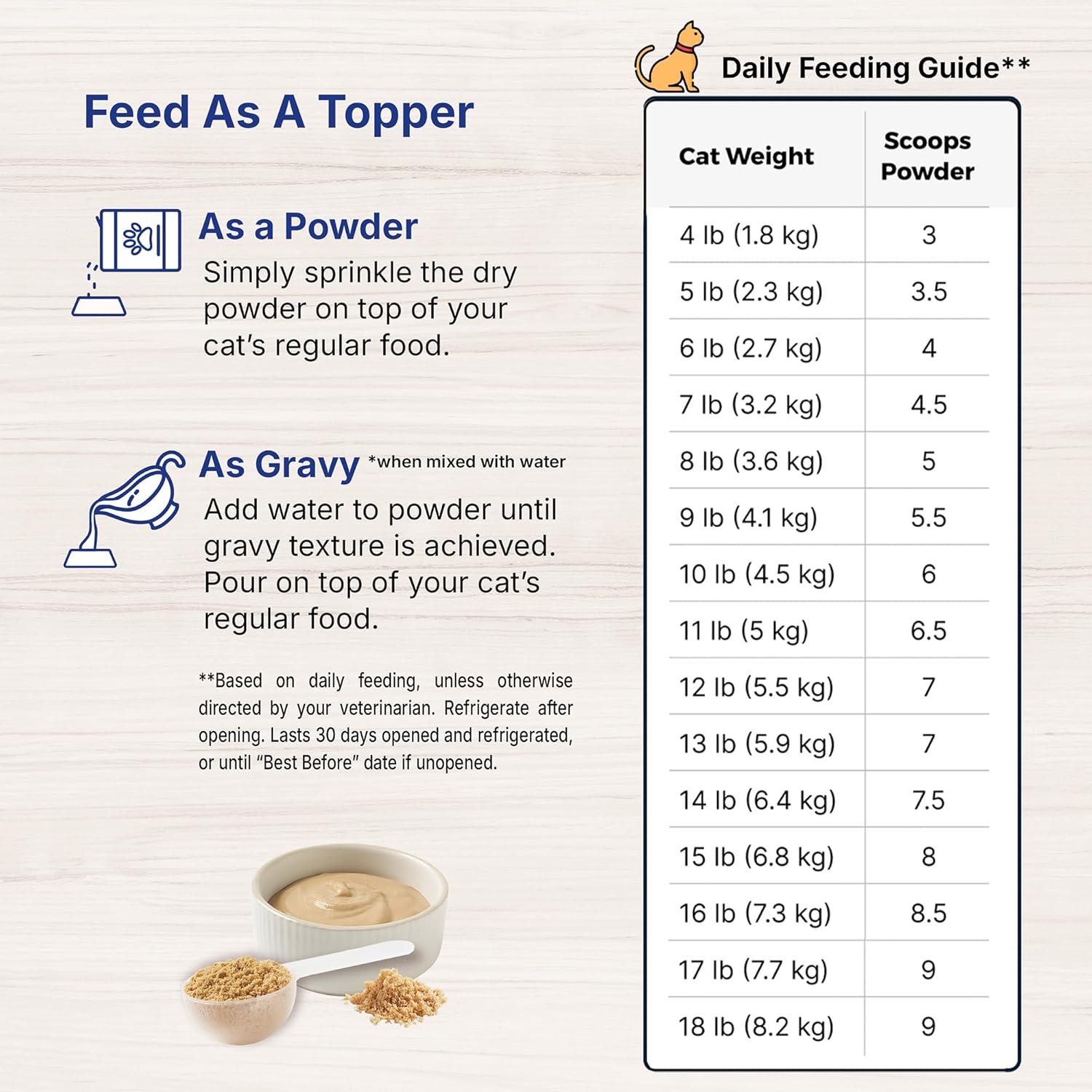 Feed As A Topper

As a Powder
Simply sprinkle the dry powder on top of your cat's regular food.

As Gravy *when mixed with water
Add water to powder until gravy texture is achieved. Pour on top of your cat's regular food.

**Based on daily feeding, unless otherwise directed by your veterinarian. Refrigerate after opening. Lasts 30 days opened and refrigerated, or until "Best Before" date if unopened.

Daily Feeding Guide**

| Cat Weight | Scoops Powder |
|---|---|
| 4 lb (1.8 kg) | 3 |
| 5 lb (2.3 kg) | 3.5 |
| 6 lb (2.7 kg) | 4 |
| 7 lb (3.2 kg) | 4.5 |
| 8 lb (3.6 kg) | 5 |
| 9 lb (4.1 kg) | 5.5 |
| 10 lb (4.5 kg) | 6 |
| 11 lb (5 kg) | 6.5 |
| 12 lb (5.5 kg) | 7 |
| 13 lb (5.9 kg) | 7 |
| 14 lb (6.4 kg) | 7.5 |
| 15 lb (6.8 kg) | 8 |
| 16 lb (7.3 kg) | 8.5 |
| 17 lb (7.7 kg) | 9 |
| 18 lb (8.2 kg) | 9 |